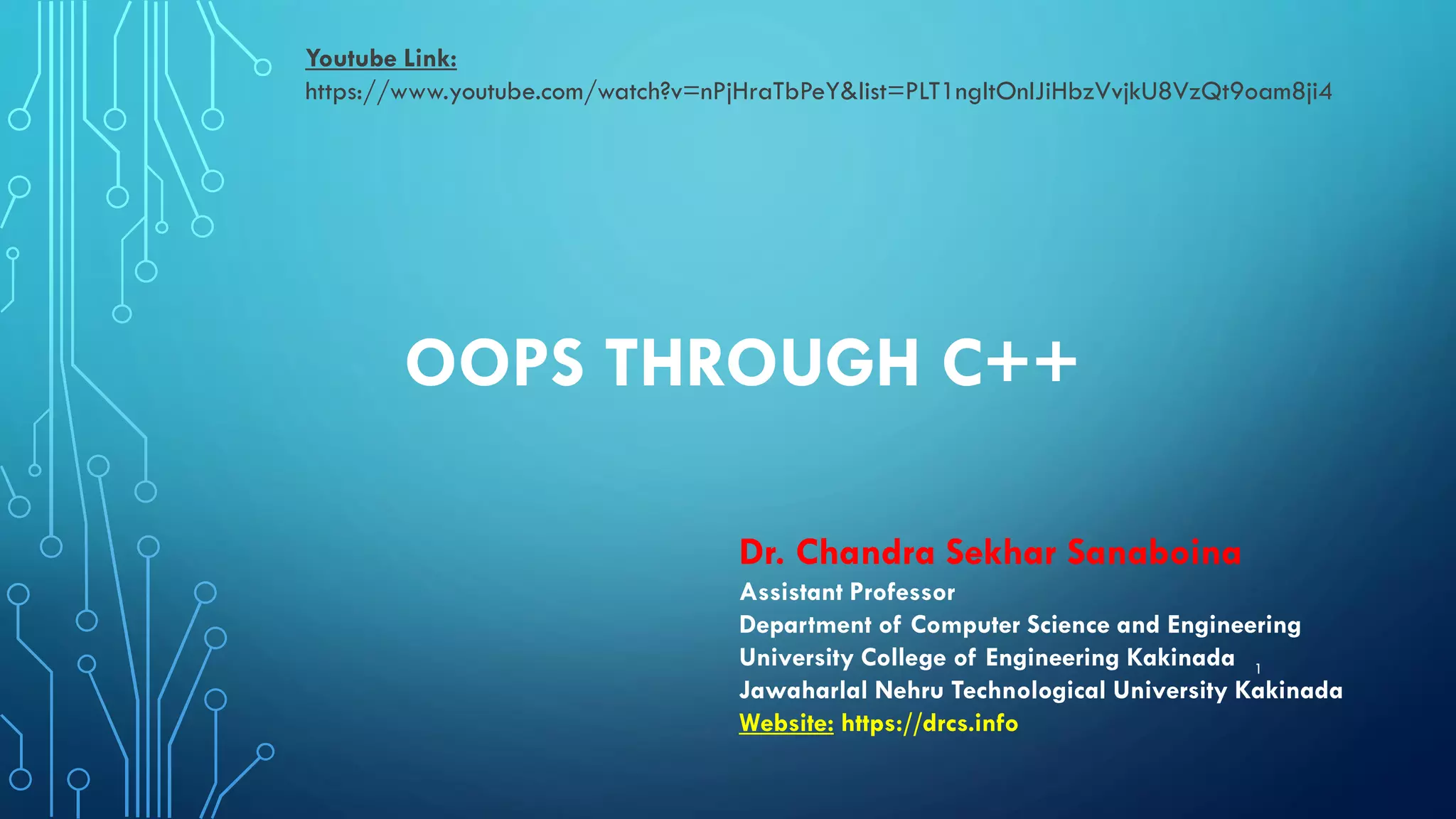 Youtube Link:
https://www.youtube.com/watch?v=nPjHraTbPeY&list=PLT1ngltOnlJiHbzVvjkU8VzQt9oam8ji4

OOPS THROUGH C++

Dr. Chandra Sekhar Sanaboina
Assistant Professor
Department of Computer Science and Engineering
University College of Engineering Kakinada
Jawaharlal Nehru Technological University Kakinada
Website: https://drcs.info

1